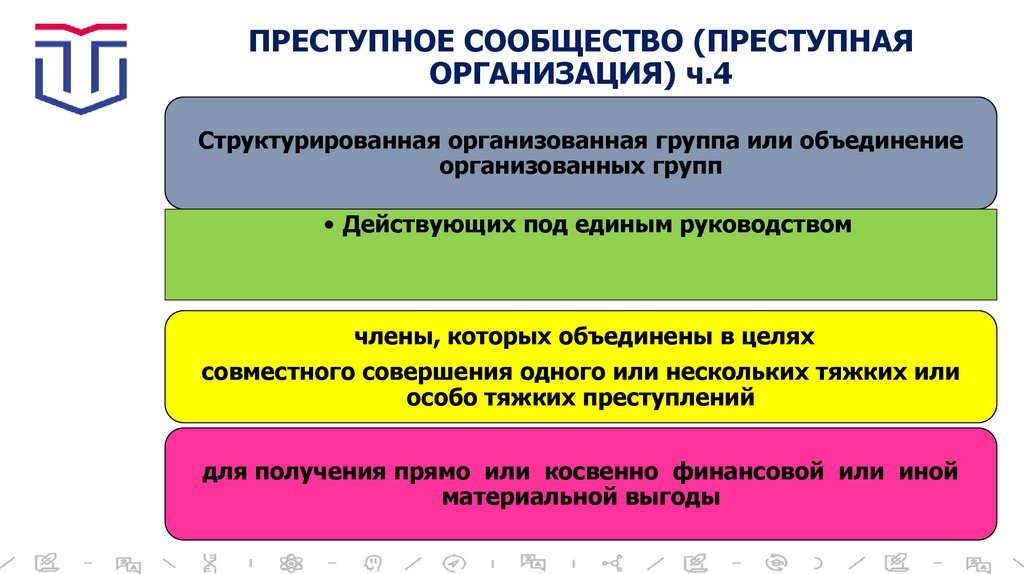 ПРЕСТУПНОЕ СООБЩЕСТВО (ПРЕСТУПНАЯ ОРГАНИЗАЦИЯ) ч.4

Структурированная организованная группа или объединение организованных групп

• Действующих под единым руководством

члены, которых объединены в целях

совместного совершения одного или нескольких тяжких или особо тяжких преступлений

для получения прямо или косвенно финансовой или иной материальной выгоды